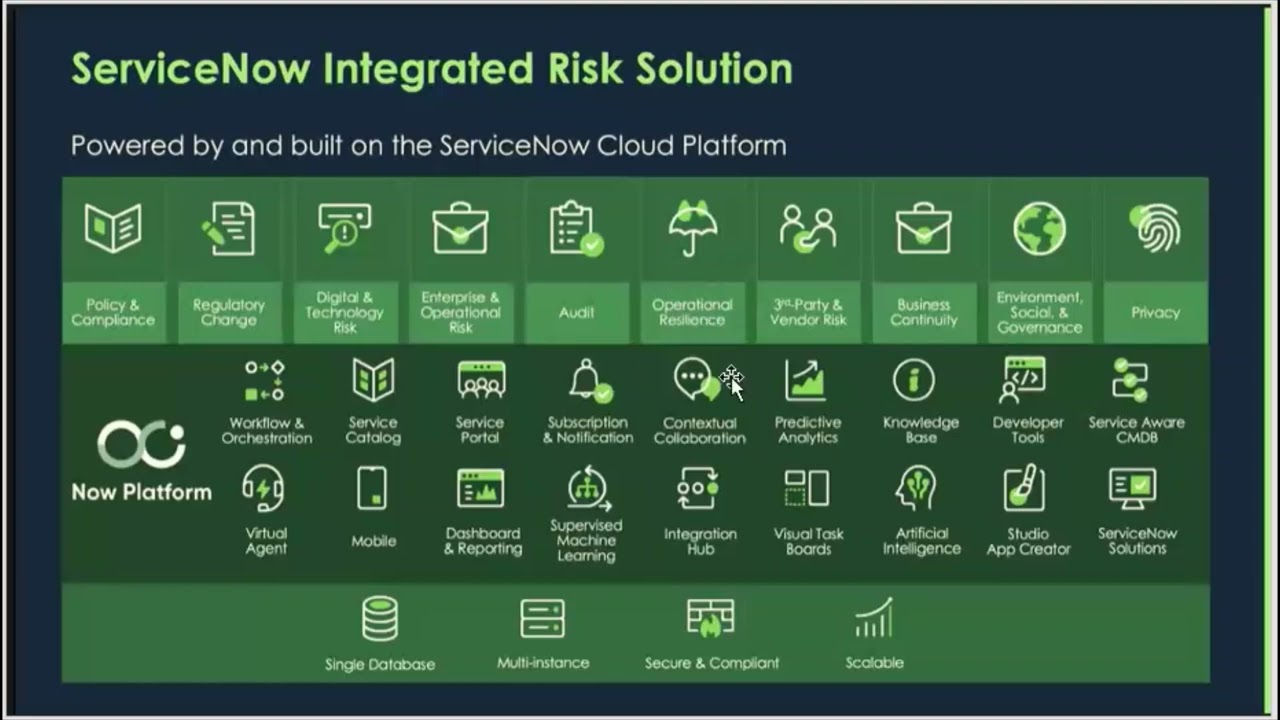 ServiceNow Integrated Risk Solution

Powered by and built on the ServiceNow Cloud Platform

Policy & Compliance

Regulatory Change

Digital & Technology Risk

Enterprise & Operational Risk

Audit

Operational Resilience

3rd-Party & Vendor Risk

Business Continuity

Environment, Social, & Governance

Privacy

Now Platform

Workflow & Orchestration

Service Catalog

Service Portal

Subscription & Notification

Contextual Collaboration

Predictive Analytics

Knowledge Base

Developer Tools

Service Aware CMDB

Virtual Agent

Mobile

Dashboard & Reporting

Supervised Machine Learning

Integration Hub

Visual Task Boards

Artificial Intelligence

Studio App Creator

ServiceNow Solutions

Single Database

Multi-instance

Secure & Compliant

Scalable